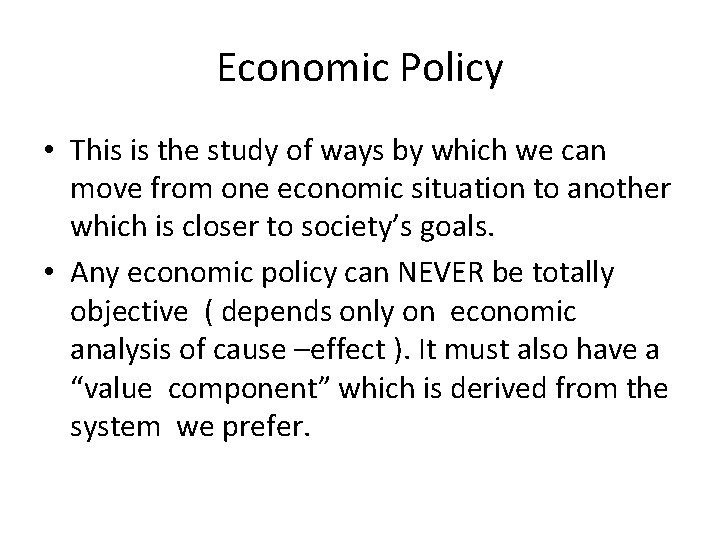 Economic Policy

• This is the study of ways by which we can move from one economic situation to another which is closer to society's goals.

• Any economic policy can NEVER be totally objective ( depends only on economic analysis of cause –effect ). It must also have a "value component" which is derived from the system we prefer.